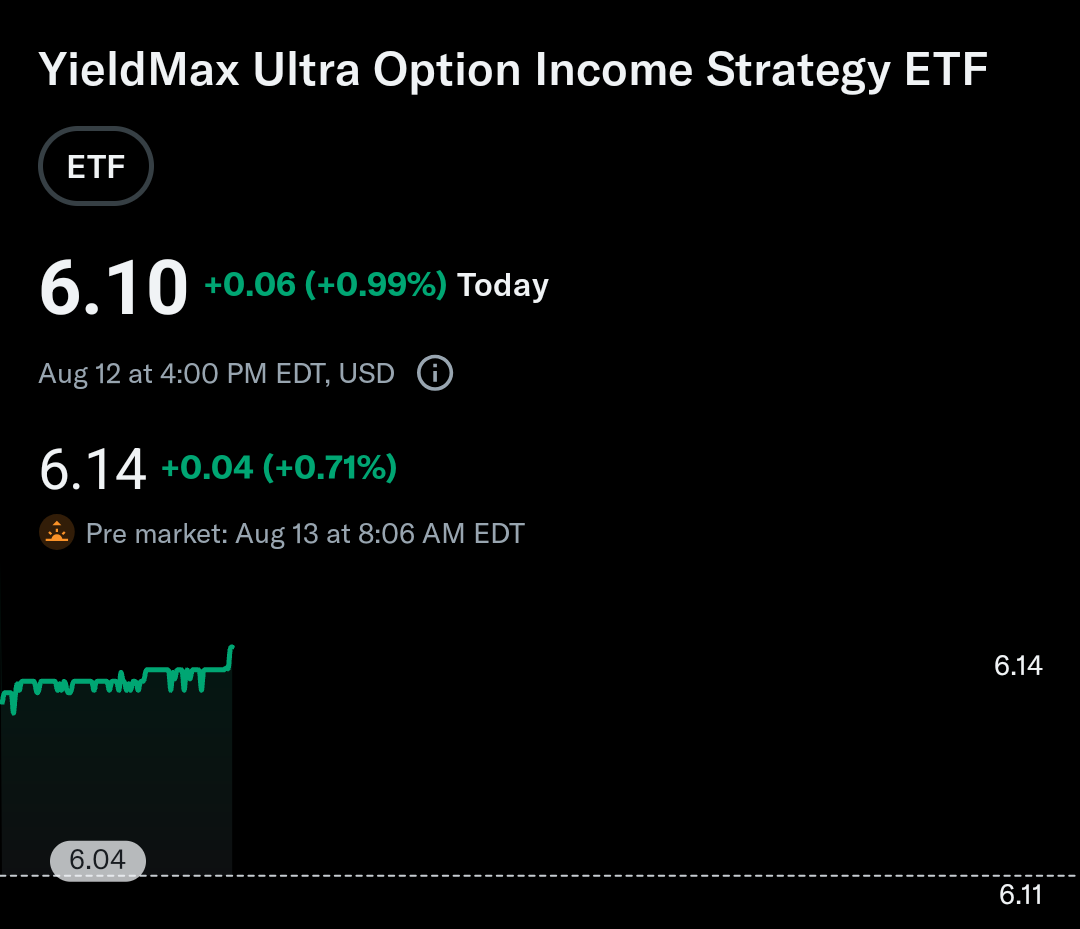 YieldMax Ultra Option Income Strategy ETF

ETF

6.10 +0.06 (+0.99%) Today

Aug 12 at 4:00 PM EDT, USD

6.14 +0.04 (+0.71%)

Pre market: Aug 13 at 8:06 AM EDT

6.14

6.04

6.11